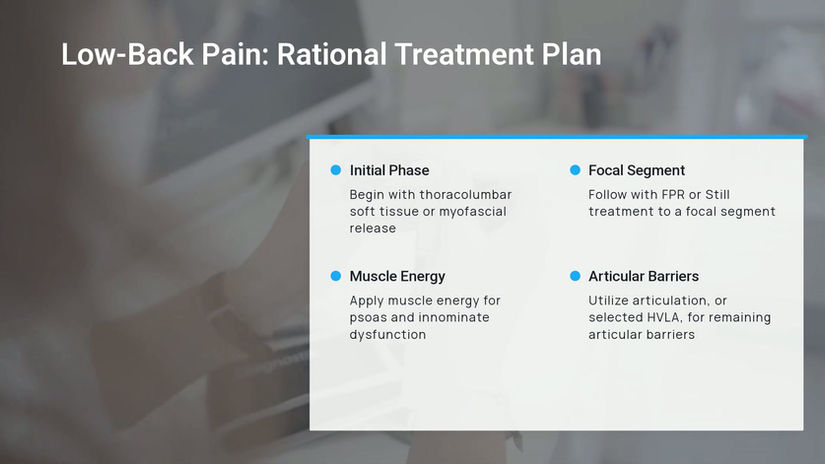 Low-Back Pain: Rational Treatment Plan

Initial Phase

Begin with thoracolumbar soft tissue or myofascial release

Focal Segment

Follow with FPR or Still treatment to a focal segment

Muscle Energy

Apply muscle energy for psoas and innominate dysfunction

Articular Barriers

Utilize articulation, or selected HVLA, for remaining articular barriers